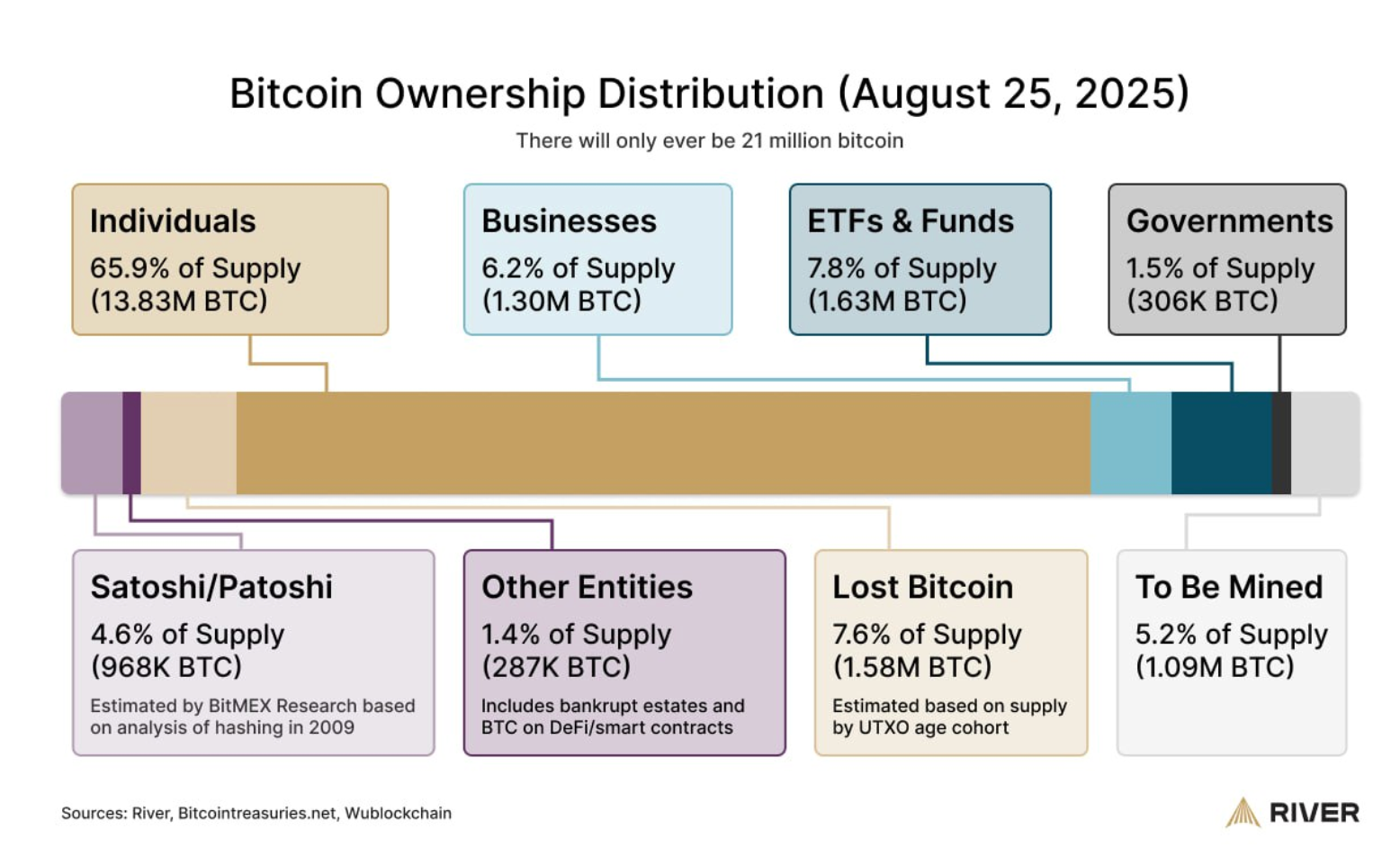 Bitcoin Ownership Distribution (August 25, 2025)

There will only ever be 21 million bitcoin

Individuals
65.9% of Supply
(13.83M BTC)

Businesses
6.2% of Supply
(1.30M BTC)

ETFs & Funds
7.8% of Supply
(1.63M BTC)

Governments
1.5% of Supply
(306K BTC)

Satoshi/Patoshi
4.6% of Supply
(968K BTC)
Estimated by BitMEX Research based on analysis of hashing in 2009

Other Entities
1.4% of Supply
(287K BTC)
Includes bankrupt estates and BTC on DeFi/smart contracts

Lost Bitcoin
7.6% of Supply
(1.58M BTC)
Estimated based on supply by UTXO age cohort

To Be Mined
5.2% of Supply
(1.09M BTC)

Sources: River, Bitcointreasuries.net, Wublockchain

RIVER